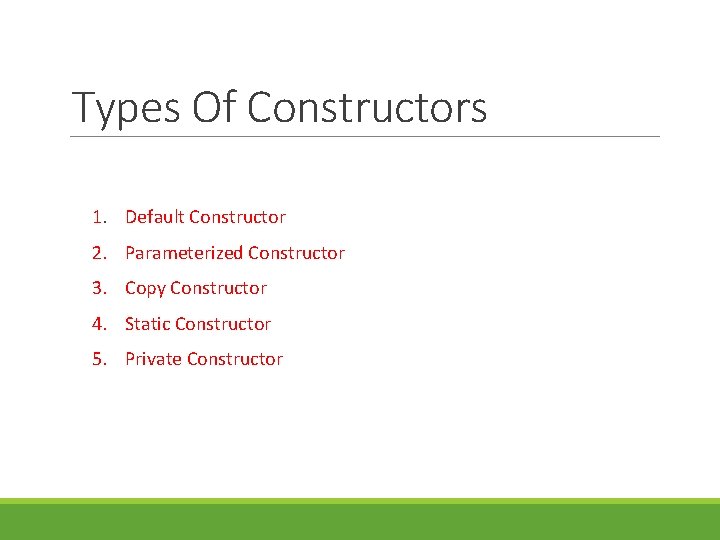 Types Of Constructors

1. Default Constructor
2. Parameterized Constructor
3. Copy Constructor
4. Static Constructor
5. Private Constructor